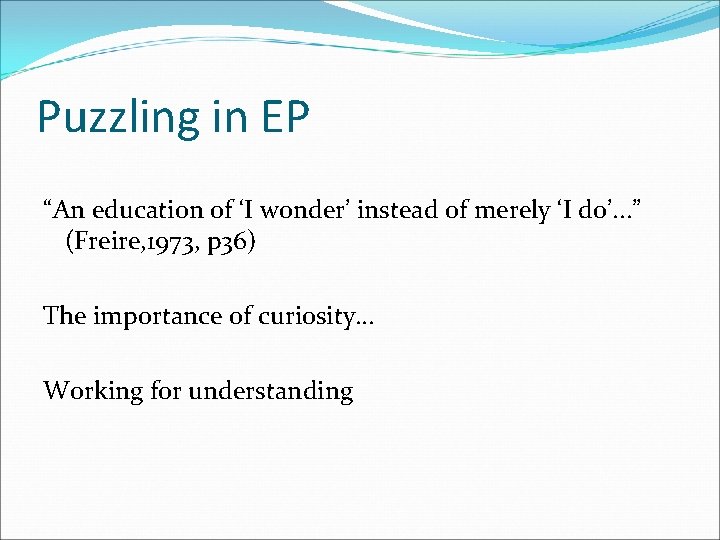 Puzzling in EP

“An education of ‘I wonder’ instead of merely ‘I do’…” (Freire,1973, p36)

The importance of curiosity…

Working for understanding